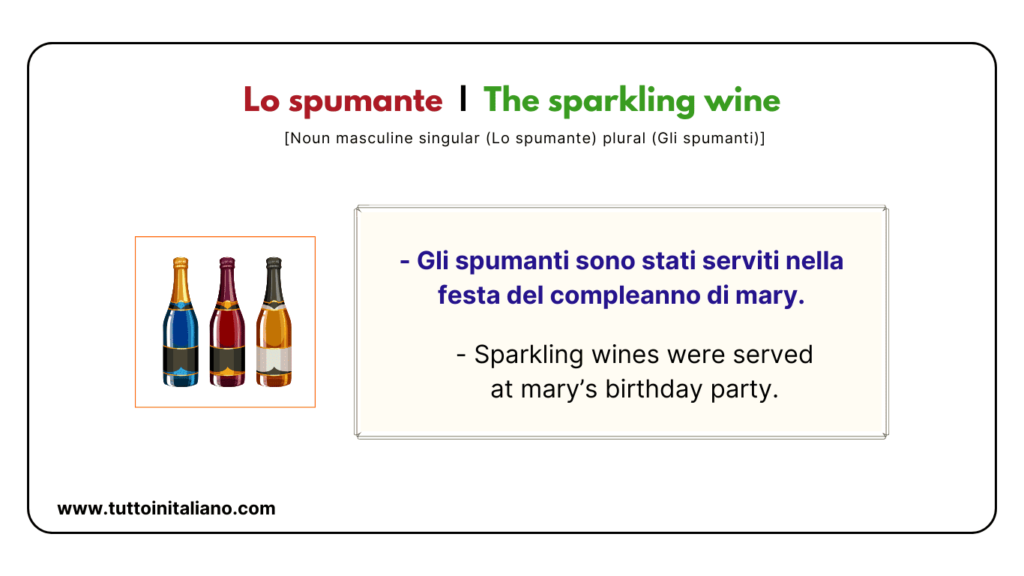 Lo spumante | The sparkling wine

[Noun masculine singular (Lo spumante) plural (Gli spumanti)]

- Gli spumanti sono stati serviti nella festa del compleanno di mary.

- Sparkling wines were served at mary's birthday party.

www.tuttoinitaliano.com